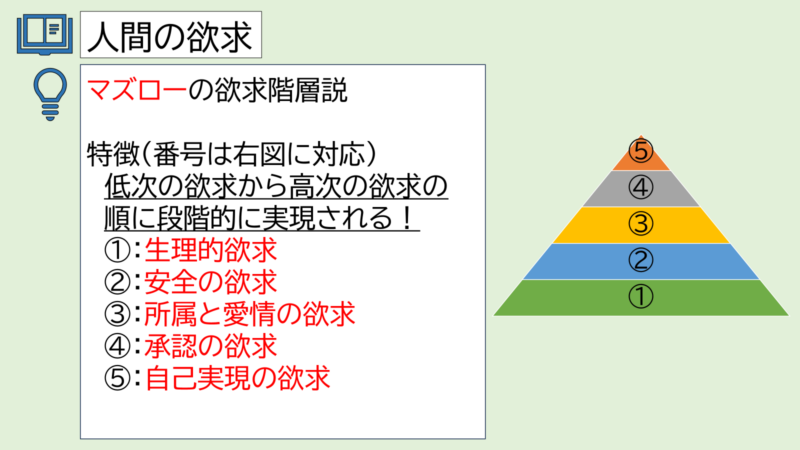 人間の欲求

マズローの欲求階層説

特徴(番号は右図に対応)
低次の欲求から高次の欲求の順に段階的に実現される!
①:生理的欲求
②:安全の欲求
③:所属と愛情の欲求
④:承認の欲求
⑤:自己実現の欲求

⑤
④
③
②
①